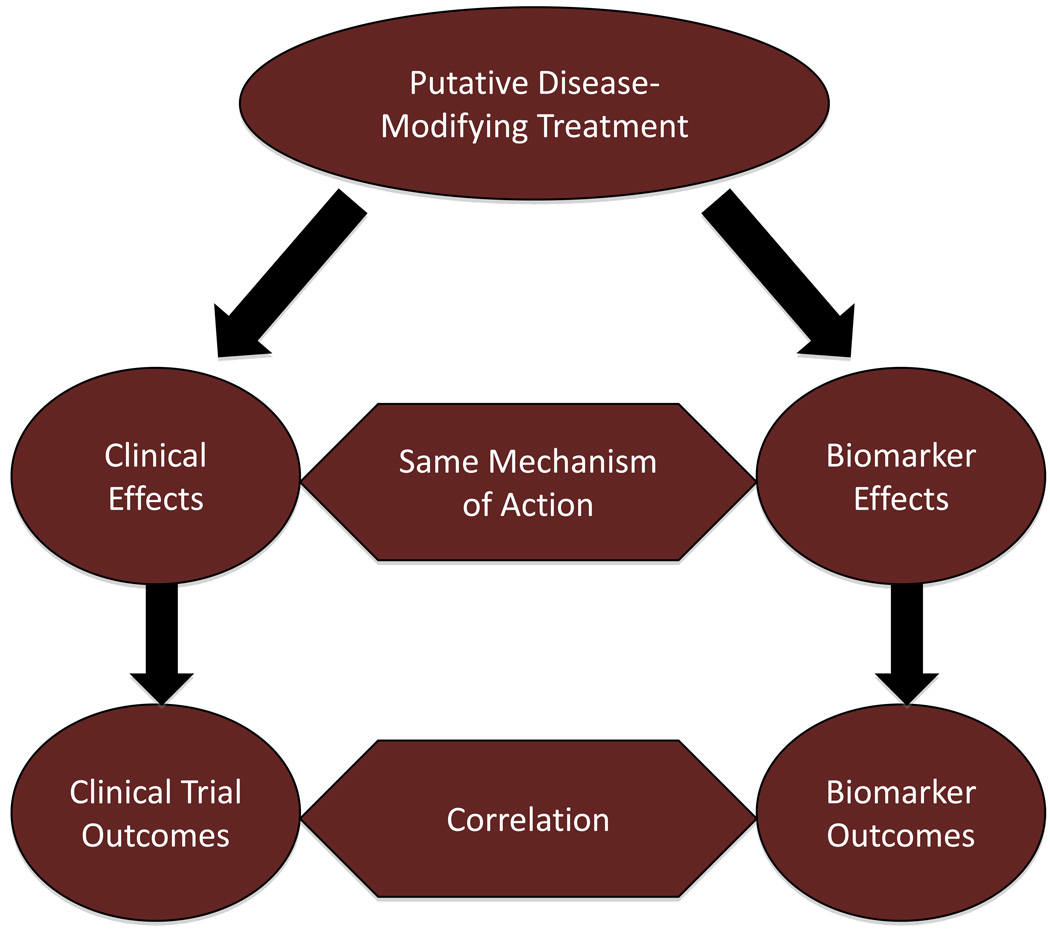 Putative Disease-Modifying Treatment

Clinical Effects

Same Mechanism of Action

Biomarker Effects

Clinical Trial Outcomes

Correlation

Biomarker Outcomes